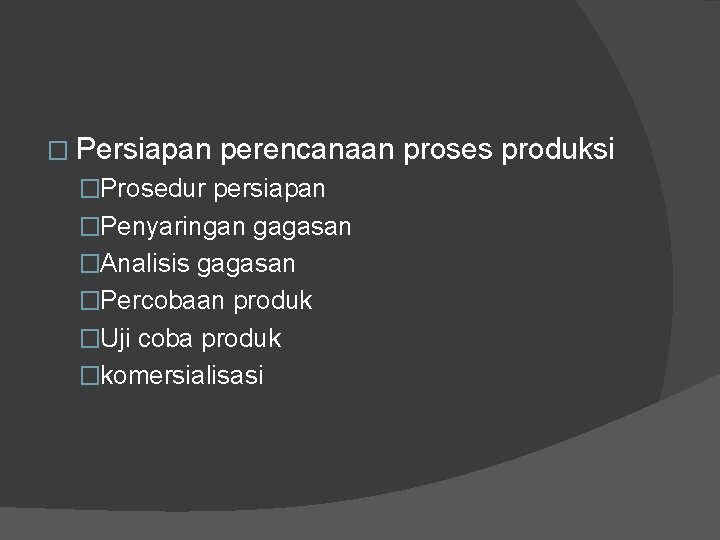 Persiapan perencanaan proses produksi
Prosedur persiapan
Penyaringan gagasan
Analisis gagasan
Percobaan produk
Uji coba produk
komersialisasi